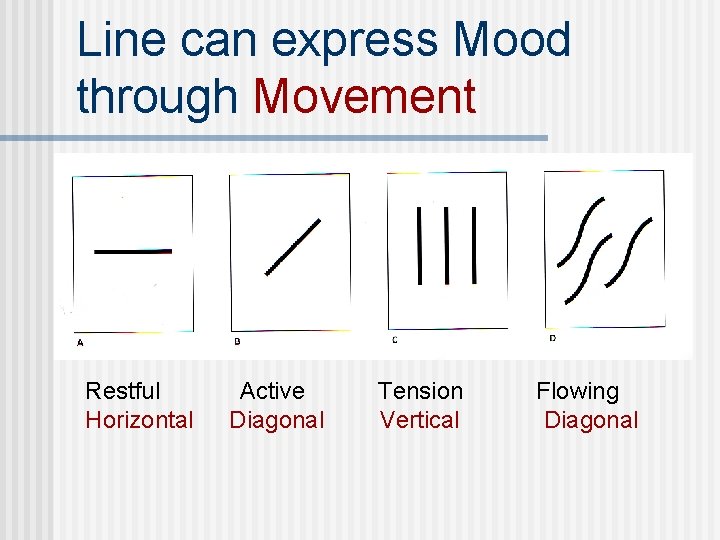 Line can express Mood through Movement

A

B

C

D

Restful
Horizontal

Active
Diagonal

Tension
Vertical

Flowing
Diagonal